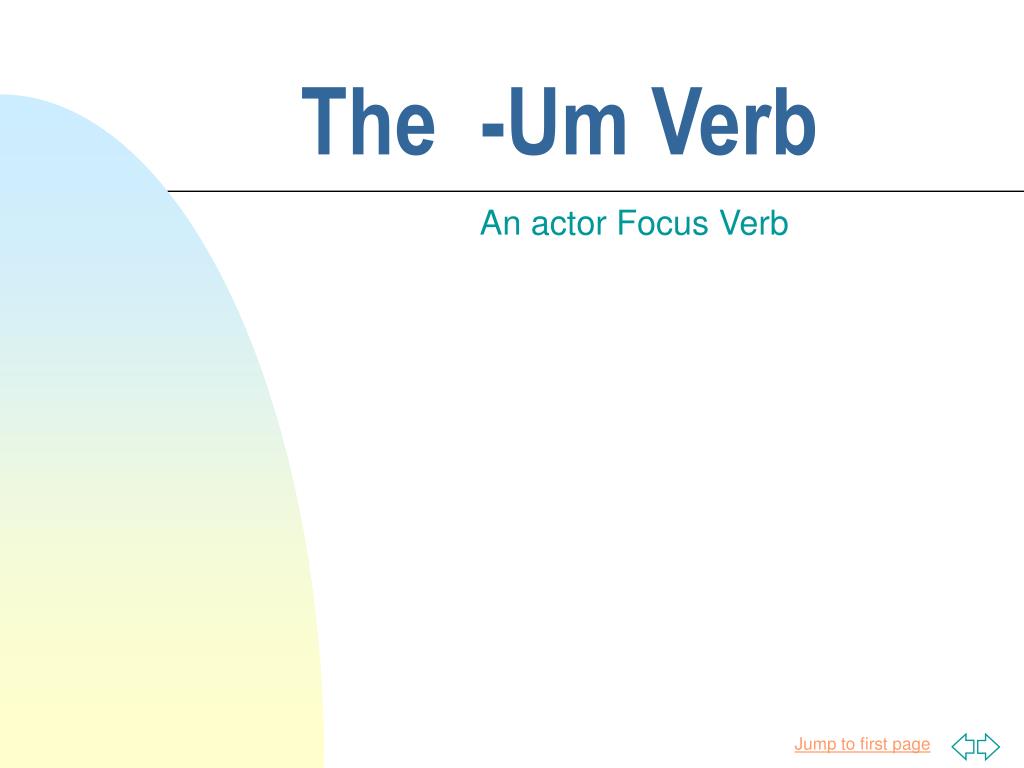 The -Um Verb

An actor Focus Verb

Jump to first page